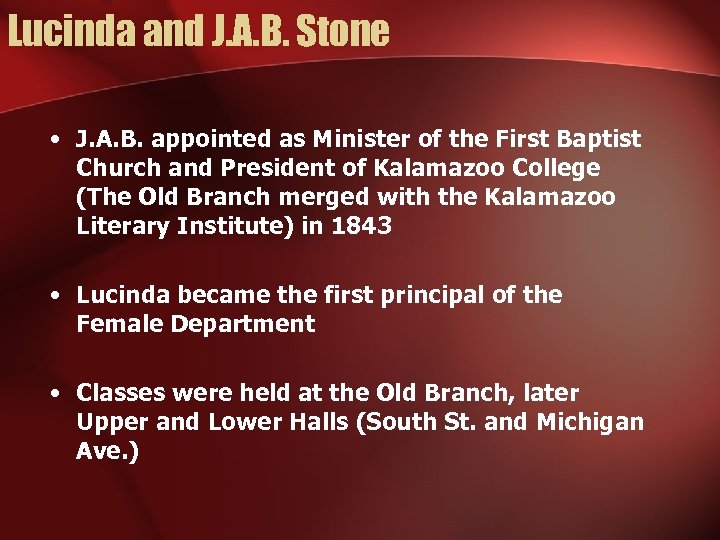 Lucinda and J.A.B. Stone

• J.A.B. appointed as Minister of the First Baptist Church and President of Kalamazoo College (The Old Branch merged with the Kalamazoo Literary Institute) in 1843

• Lucinda became the first principal of the Female Department

• Classes were held at the Old Branch, later Upper and Lower Halls (South St. and Michigan Ave.)